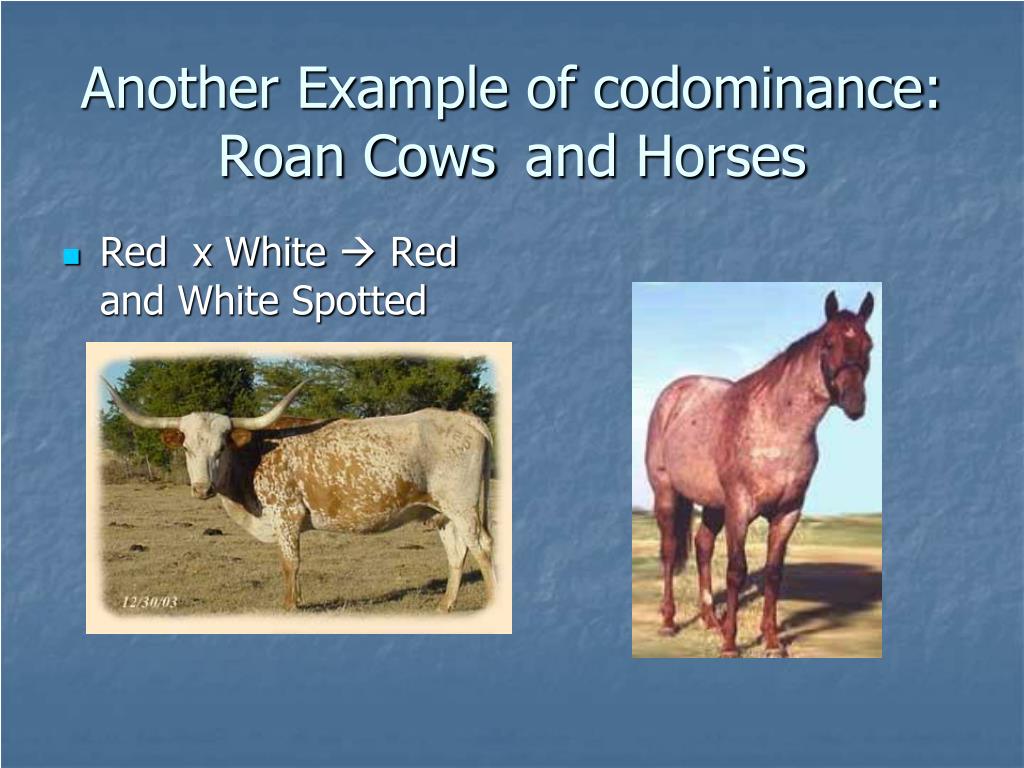 Another Example of codominance: Roan Cows and Horses

Red x White → Red and White Spotted

12/30/03